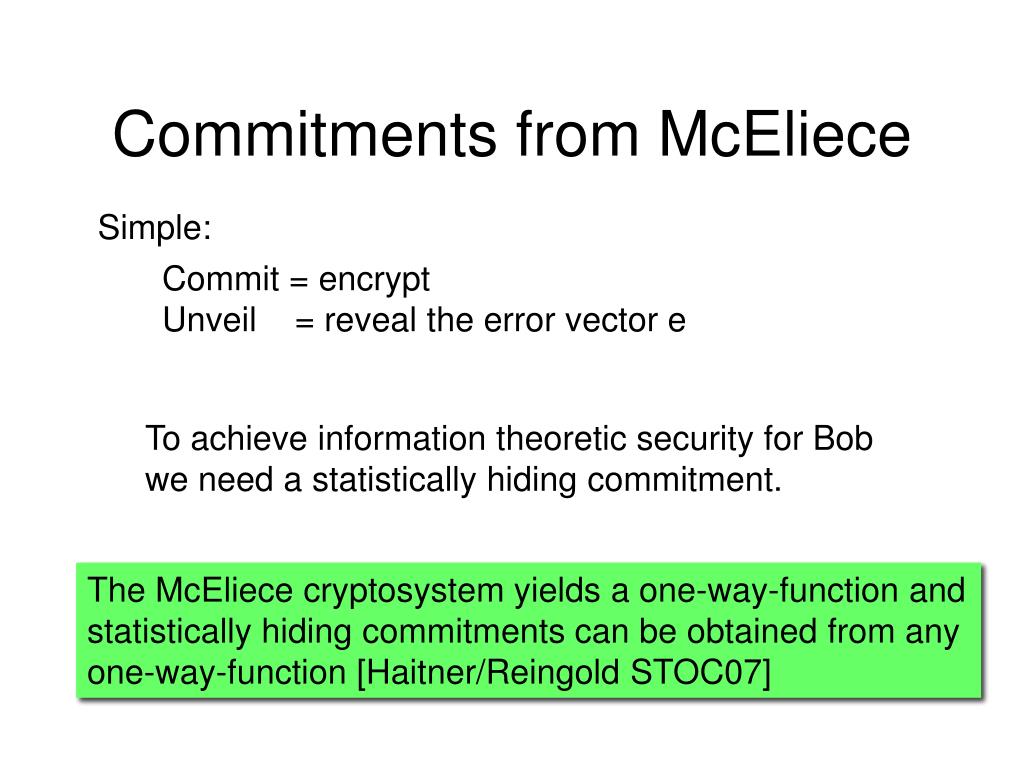 Commitments from McEliece

Simple:

Commit = encrypt
Unveil = reveal the error vector e

To achieve information theoretic security for Bob we need a statistically hiding commitment.

The McEliece cryptosystem yields a one-way-function and statistically hiding commitments can be obtained from any one-way-function [Haitner/Reingold STOC07]